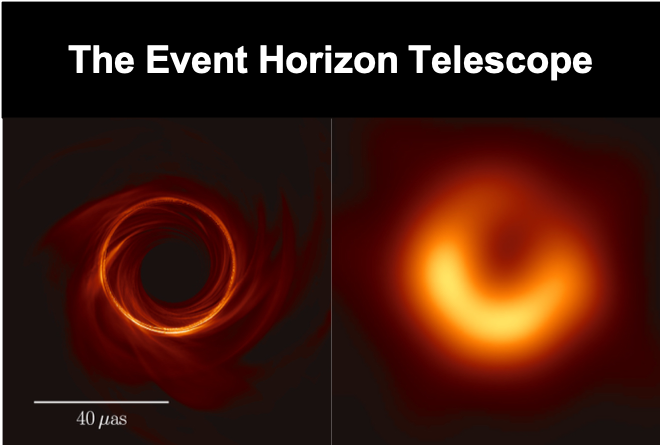 The Event Horizon Telescope

40 $\mu$as